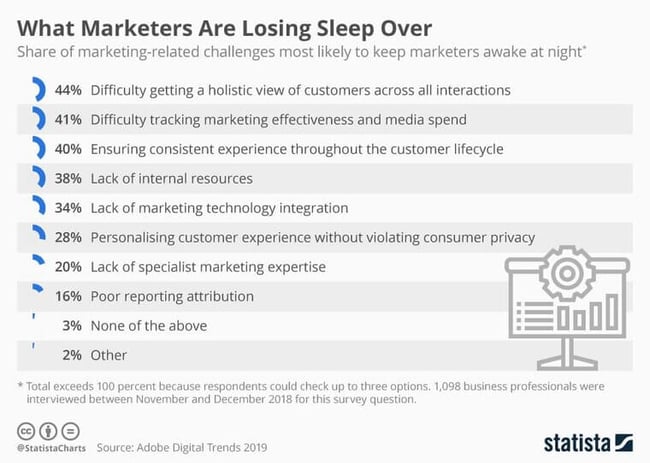 What Marketers Are Losing Sleep Over

Share of marketing-related challenges most likely to keep marketers awake at night*

44% Difficulty getting a holistic view of customers across all interactions

41% Difficulty tracking marketing effectiveness and media spend

40% Ensuring consistent experience throughout the customer lifecycle

38% Lack of internal resources

34% Lack of marketing technology integration

28% Personalising customer experience without violating consumer privacy

20% Lack of specialist marketing expertise

16% Poor reporting attribution

3% None of the above

2% Other

* Total exceeds 100 percent because respondents could check up to three options. 1,098 business professionals were interviewed between November and December 2018 for this survey question.

@StatistaCharts Source: Adobe Digital Trends 2019

statista